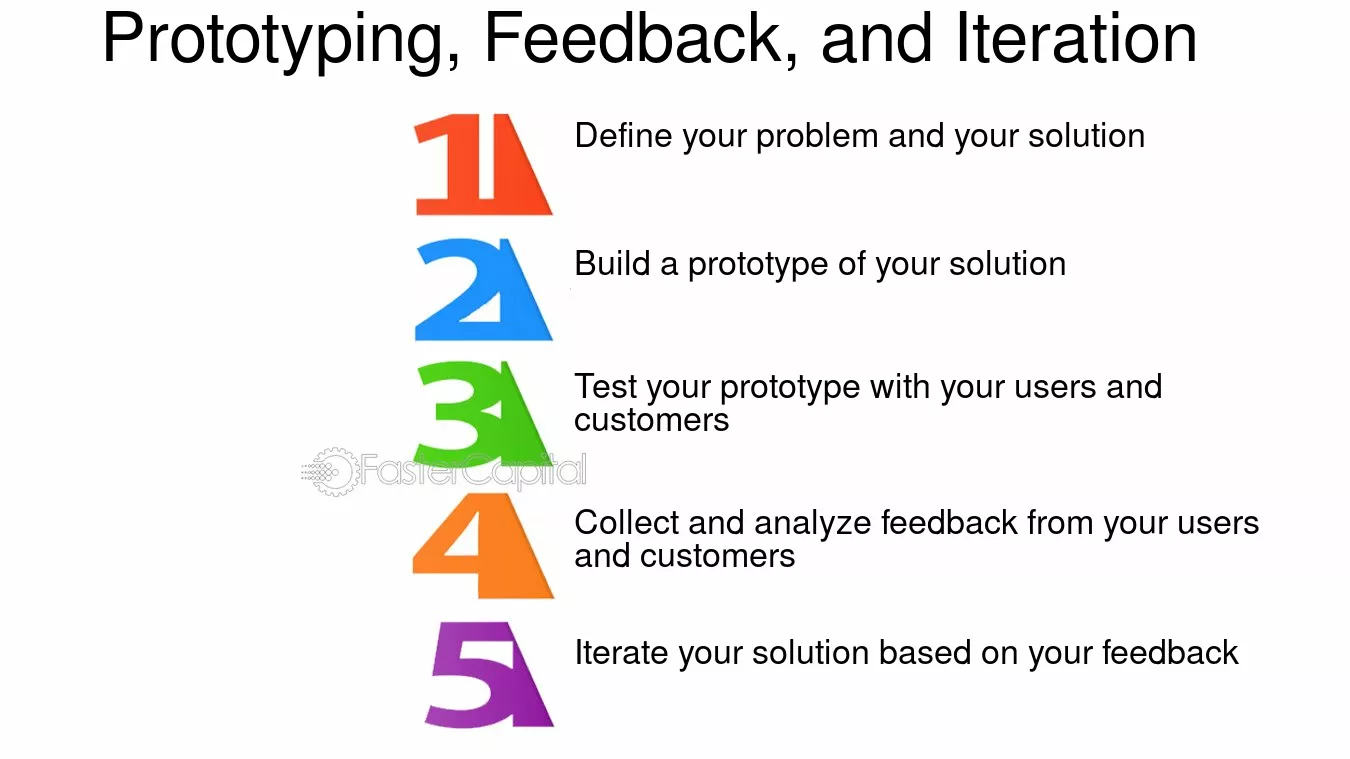 Prototyping, Feedback, and Iteration

1 Define your problem and your solution

2 Build a prototype of your solution

3 Test your prototype with your users and customers

FasterCapital

4 Collect and analyze feedback from your users and customers

5 Iterate your solution based on your feedback